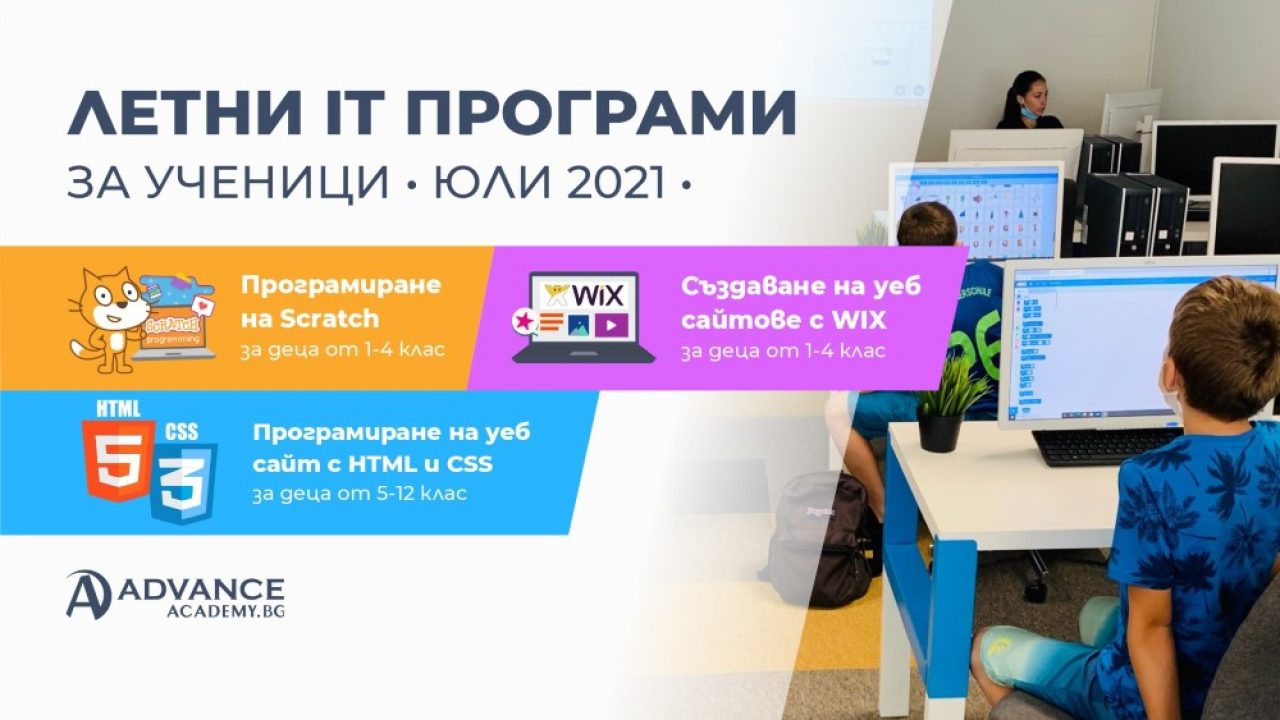 ЛЕТНИ IT ПРОГРАМИ
ЗА УЧЕНИЦИ • ЮЛИ 2021 •

SCRATCH
programming

Програмиране на Scratch
за деца от 1-4 клас

WiX

Създаване на уеб сайтове с WIX
за деца от 1-4 клас

HTML
5
CSS
3

Програмиране на уеб сайт с HTML и CSS
за деца от 5-12 клас

ADVANCE
ACADEMY.BG